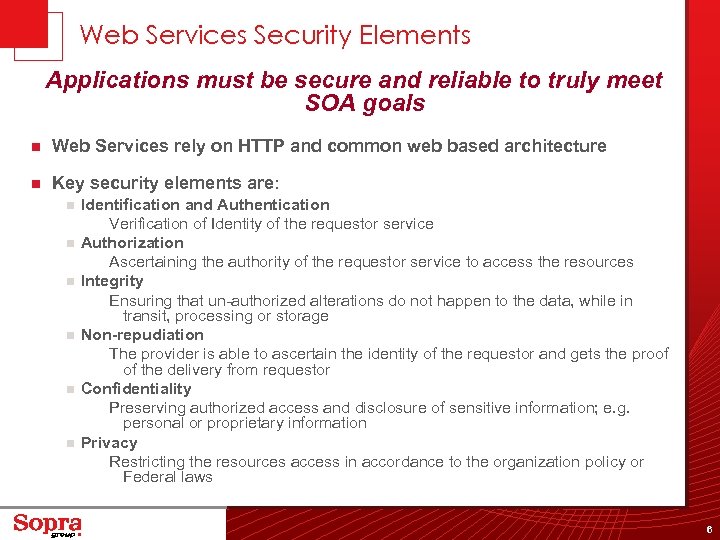 Web Services Security Elements

Applications must be secure and reliable to truly meet SOA goals

Web Services rely on HTTP and common web based architecture

Key security elements are:

Identification and Authentication

Verification of Identity of the requestor service

Authorization

Ascertaining the authority of the requestor service to access the resources

Integrity

Ensuring that un-authorized alterations do not happen to the data, while in transit, processing or storage

Non-repudiation

The provider is able to ascertain the identity of the requestor and gets the proof of the delivery from requestor

Confidentiality

Preserving authorized access and disclosure of sensitive information; e.g. personal or proprietary information

Privacy

Restricting the resources access in accordance to the organization policy or Federal laws

Sopra group

6